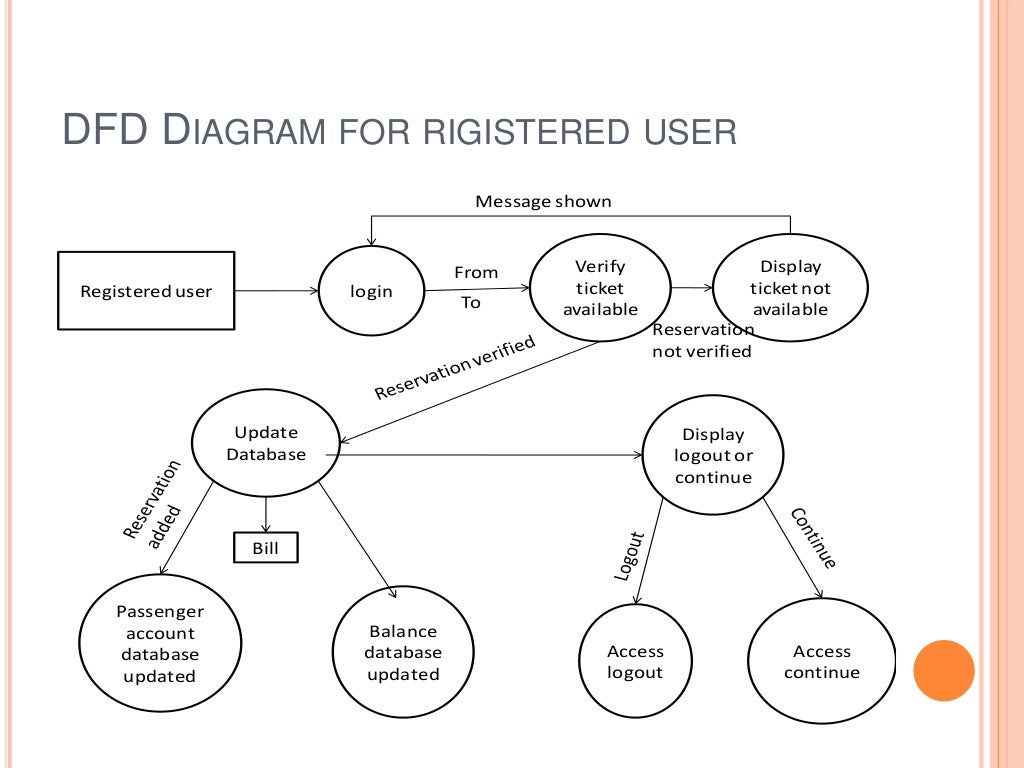 DFD DIAGRAM FOR RIGISTERED USER

Message shown

Registered user

login

From

To

Verify ticket available

Display ticket not available

Reservation not verified

Reservation verified

Update Database

Display logout or continue

Reservation added

Bill

Logout

Continue

Passenger account database updated

Balance database updated

Access logout

Access continue